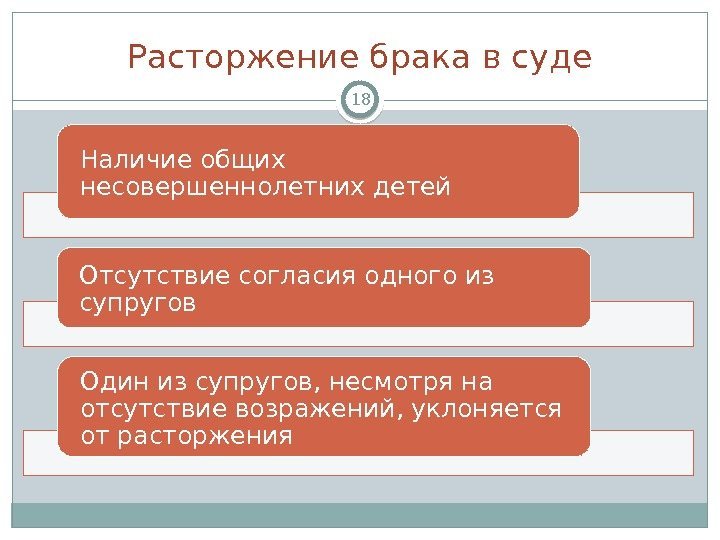 Расторжение брака в суде

18

Наличие общих несовершеннолетних детей

Отсутствие согласия одного из супругов

Один из супругов, несмотря на отсутствие возражений, уклоняется от расторжения